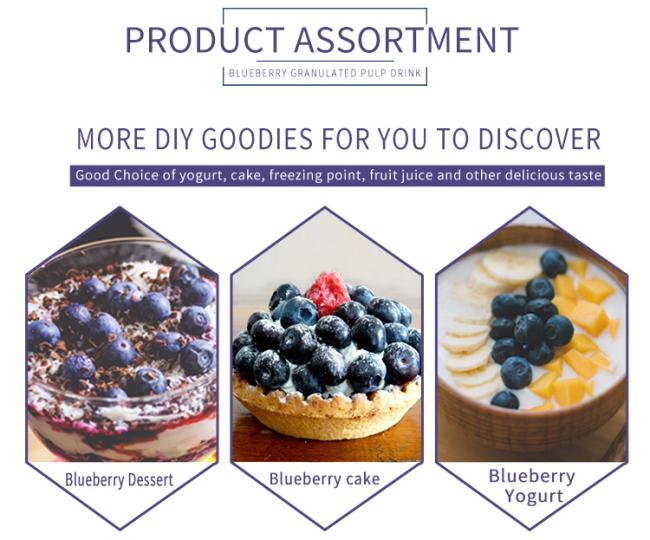 PRODUCT ASSORTMENT

BLUEBERRY GRANULATED PULP DRINK

MORE DIY GOODIES FOR YOU TO DISCOVER

Good Choice of yogurt, cake, freezing point, fruit juice and other delicious taste

Blueberry Dessert

Blueberry cake

Blueberry Yogurt